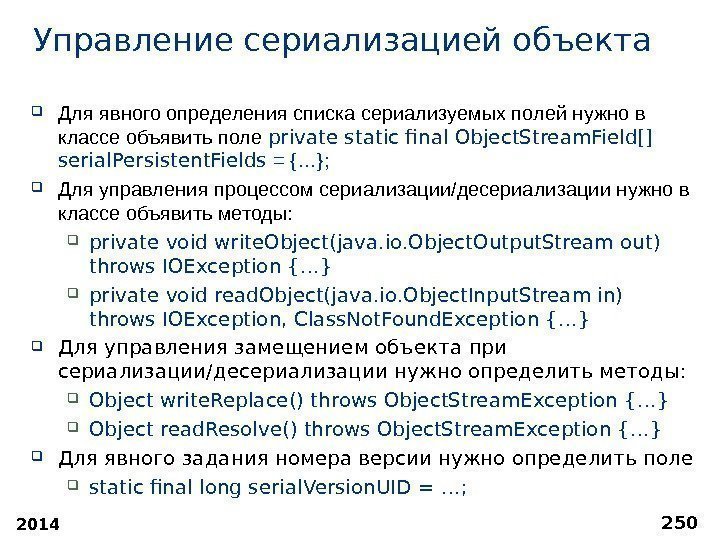 Управление сериализацией объекта

Для явного определения списка сериализуемых полей нужно в классе объявить поле private static final ObjectStreamField[] serialPersistentFields = {...};

Для управления процессом сериализации/десериализации нужно в классе объявить методы:

private void writeObject(java.io.ObjectOutputStream out) throws IOException {...}

private void readObject(java.io.ObjectInputStream in) throws IOException, ClassNotFoundException {...}

Для управления замещением объекта при сериализации/десериализации нужно определить методы:

Object writeReplace() throws ObjectStreamException {...}

Object readResolve() throws ObjectStreamException {...}

Для явного задания номера версии нужно определить поле

static final long serialVersionUID = ...;

2014

250